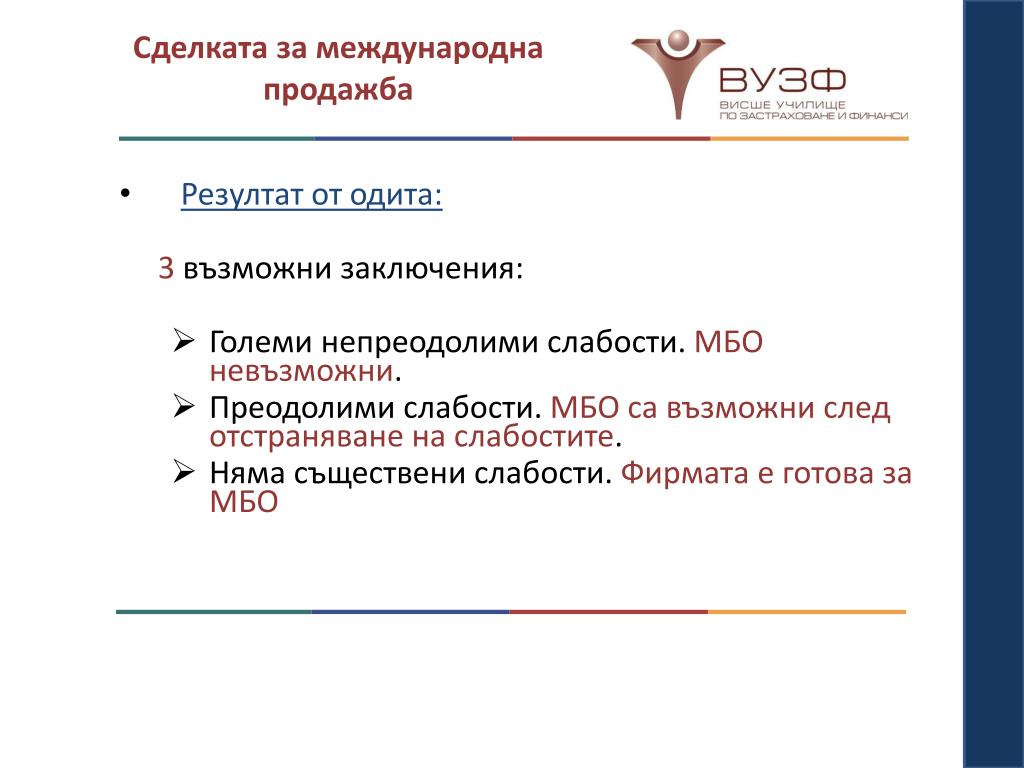 Сделката за международна продажба

ВУЗФ
ВИСШЕ УЧИЛИЩЕ ПО ЗАСТРАХОВАНЕ И ФИНАНСИ

• Резултат от одита:

3 възможни заключения:

➢ Големи непреодолими слабости. МБО невъзможни.
➢ Преодолими слабости. МБО са възможни след отстраняване на слабостите.
➢ Няма съществени слабости. Фирмата е готова за МБО